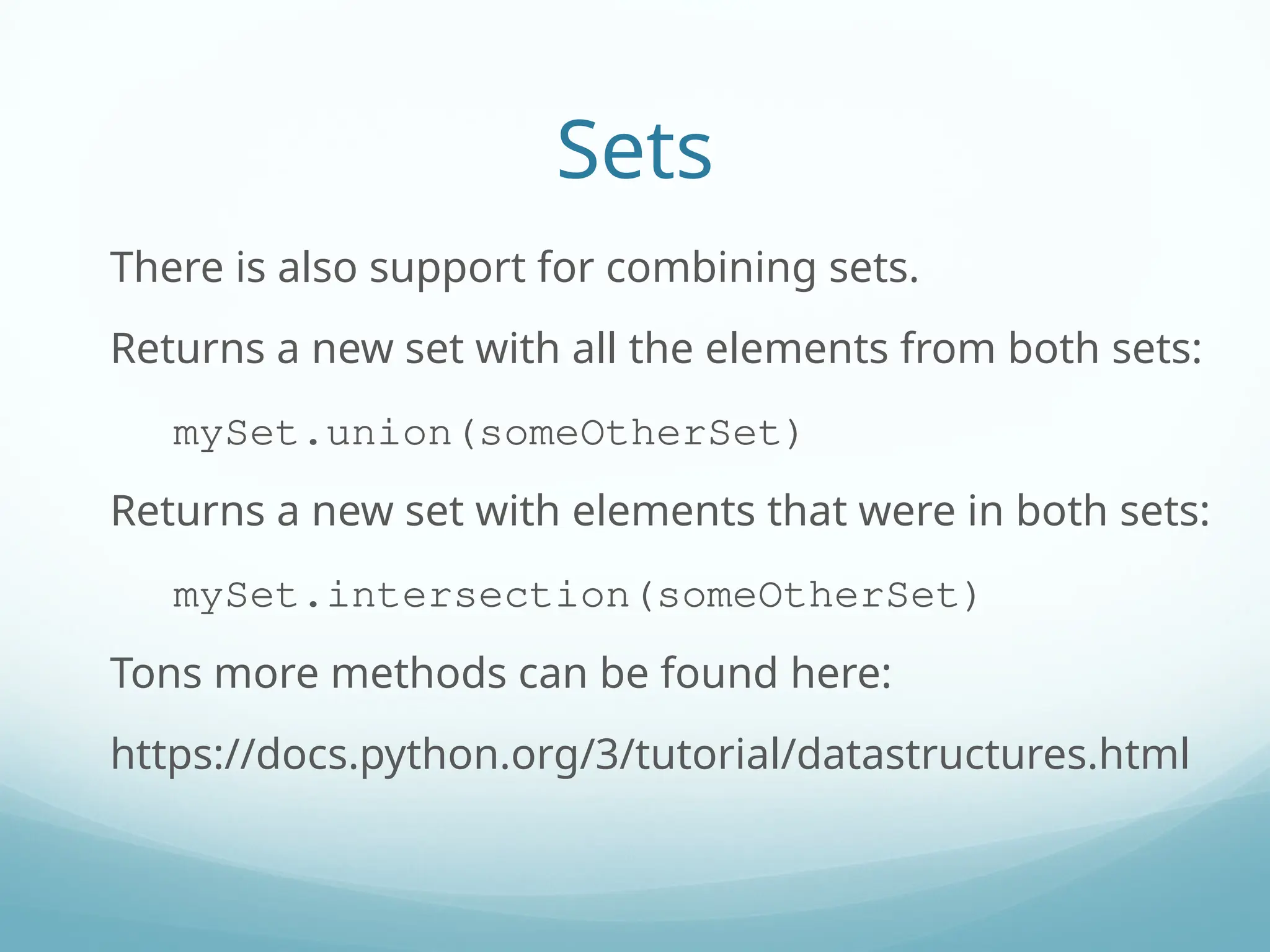 Sets

There is also support for combining sets.

Returns a new set with all the elements from both sets:

mySet.union(someOtherSet)

Returns a new set with elements that were in both sets:

mySet.intersection(someOtherSet)

Tons more methods can be found here:

https://docs.python.org/3/tutorial/datastructures.html